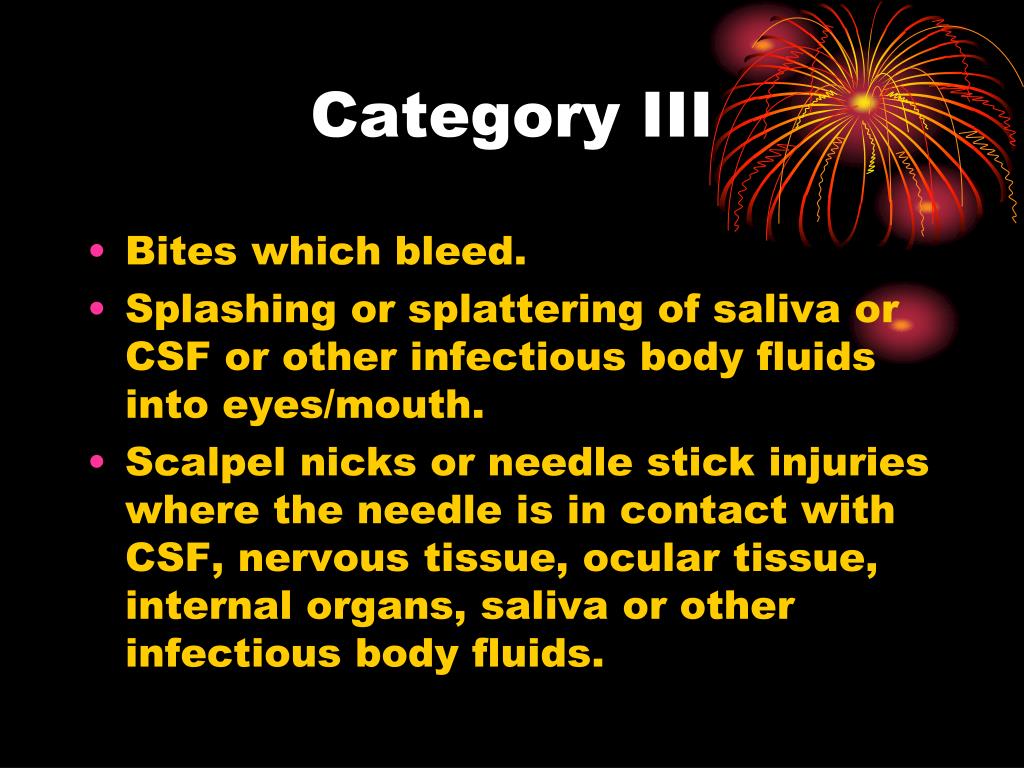 Category III

• Bites which bleed.
• Splashing or splattering of saliva or CSF or other infectious body fluids into eyes/mouth.
• Scalpel nicks or needle stick injuries where the needle is in contact with CSF, nervous tissue, ocular tissue, internal organs, saliva or other infectious body fluids.